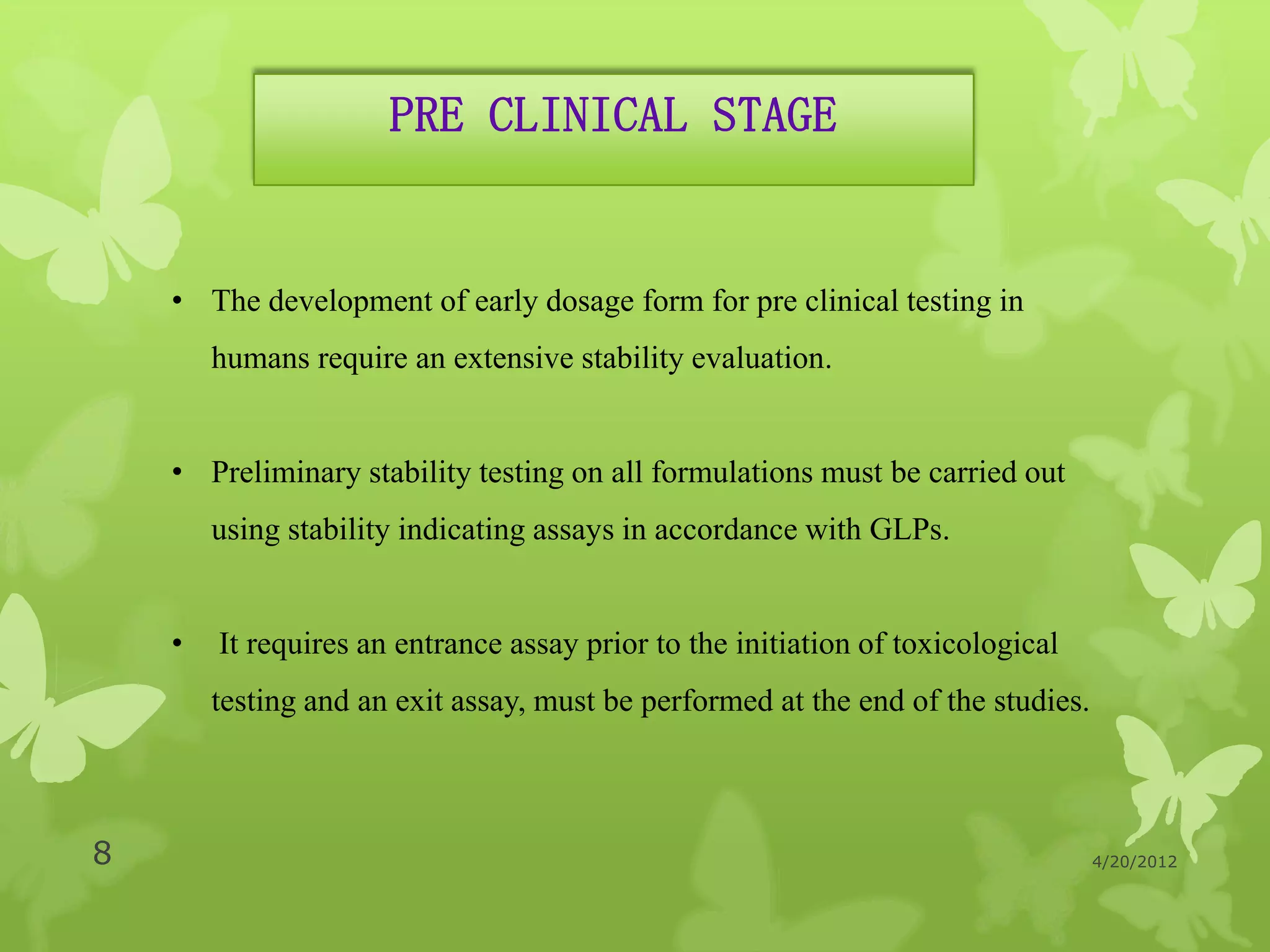 PRE CLINICAL STAGE

• The development of early dosage form for pre clinical testing in humans require an extensive stability evaluation.

• Preliminary stability testing on all formulations must be carried out using stability indicating assays in accordance with GLPs.

• It requires an entrance assay prior to the initiation of toxicological testing and an exit assay, must be performed at the end of the studies.

8

4/20/2012